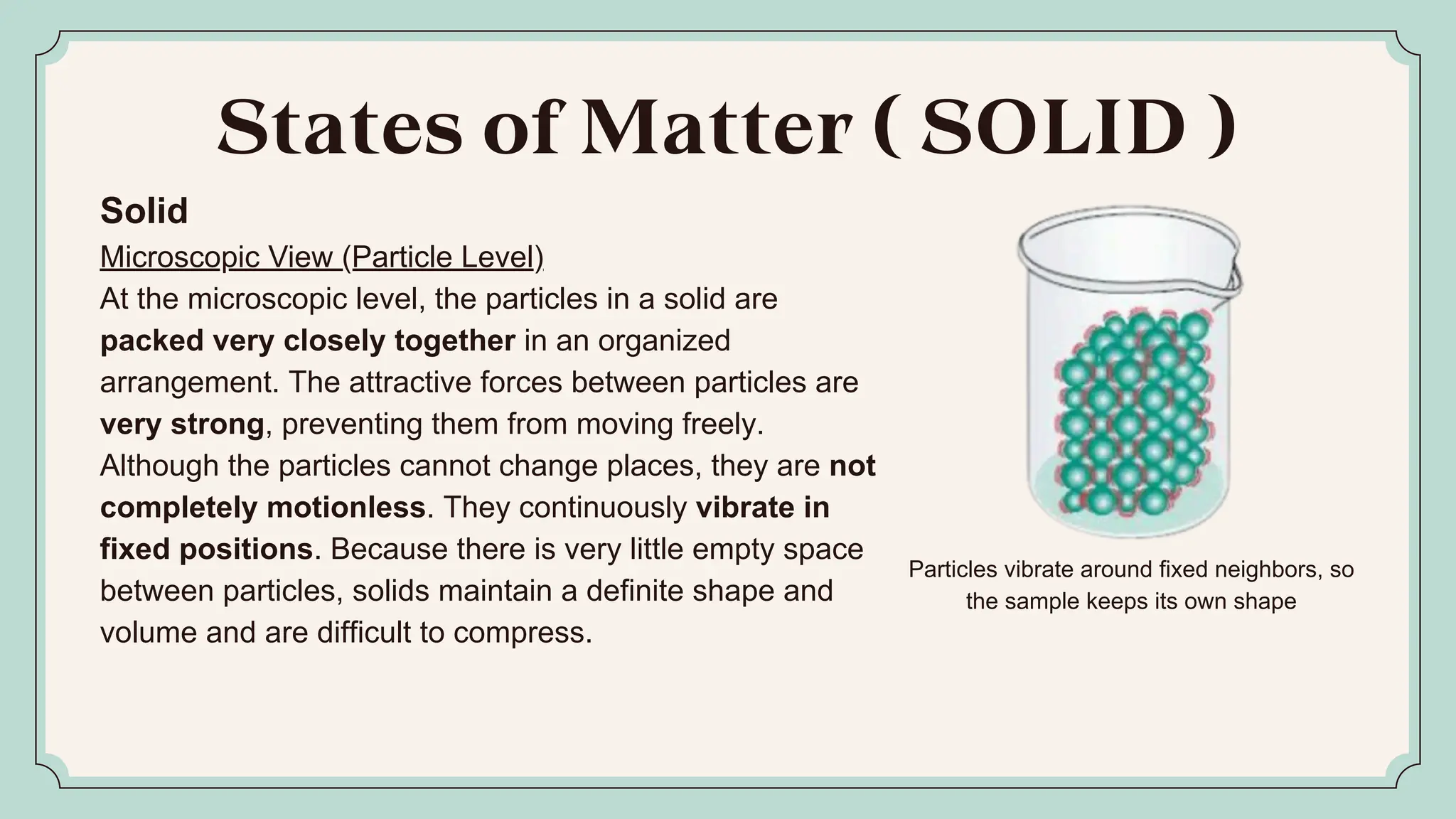 States of Matter ( SOLID )

Solid

Microscopic View (Particle Level)

At the microscopic level, the particles in a solid are packed very closely together in an organized arrangement. The attractive forces between particles are very strong, preventing them from moving freely. Although the particles cannot change places, they are not completely motionless. They continuously vibrate in fixed positions. Because there is very little empty space between particles, solids maintain a definite shape and volume and are difficult to compress.

Particles vibrate around fixed neighbors, so the sample keeps its own shape